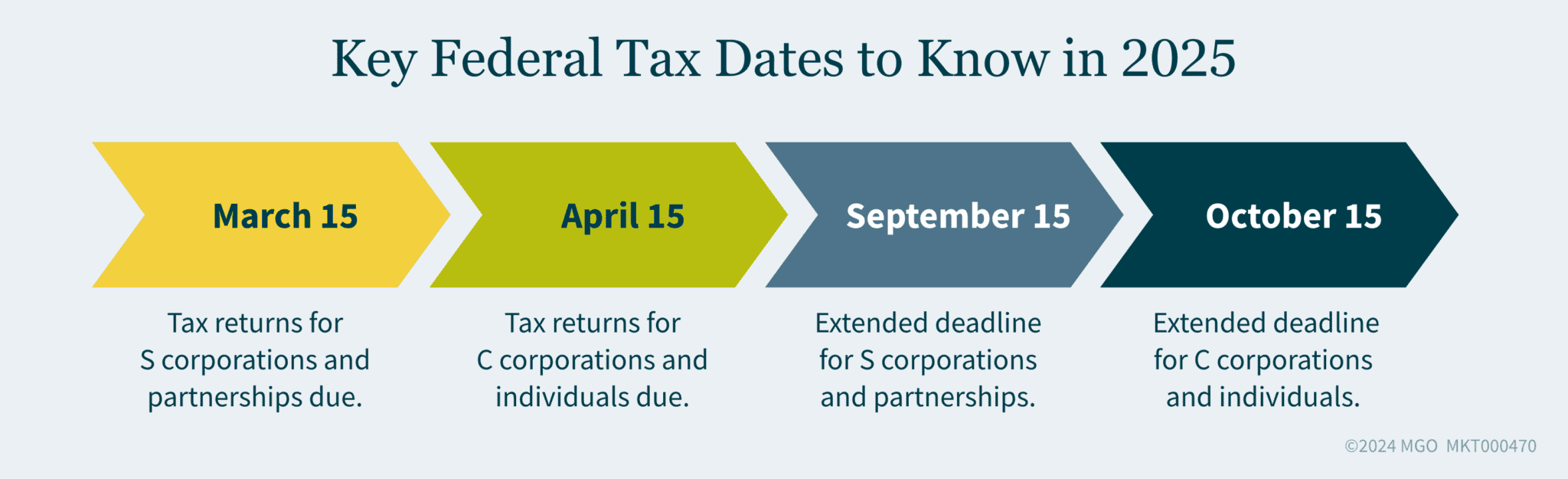 Key Federal Tax Dates to Know in 2025

March 15

Tax returns for S corporations and partnerships due.

April 15

Tax returns for C corporations and individuals due.

September 15

Extended deadline for S corporations and partnerships.

October 15

Extended deadline for C corporations and individuals.

©2024 MGO MKT000470